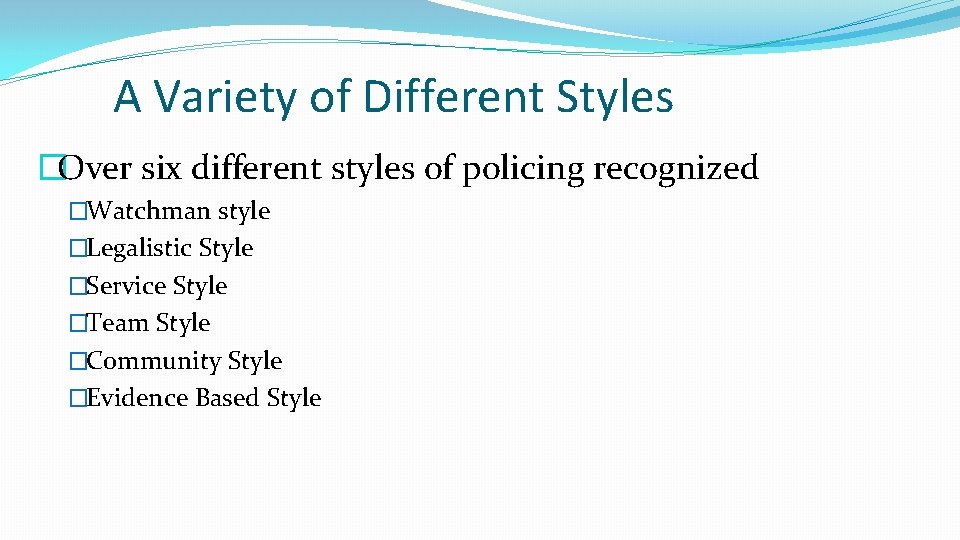 A Variety of Different Styles

�Over six different styles of policing recognized

�Watchman style
�Legalistic Style
�Service Style
�Team Style
�Community Style
�Evidence Based Style